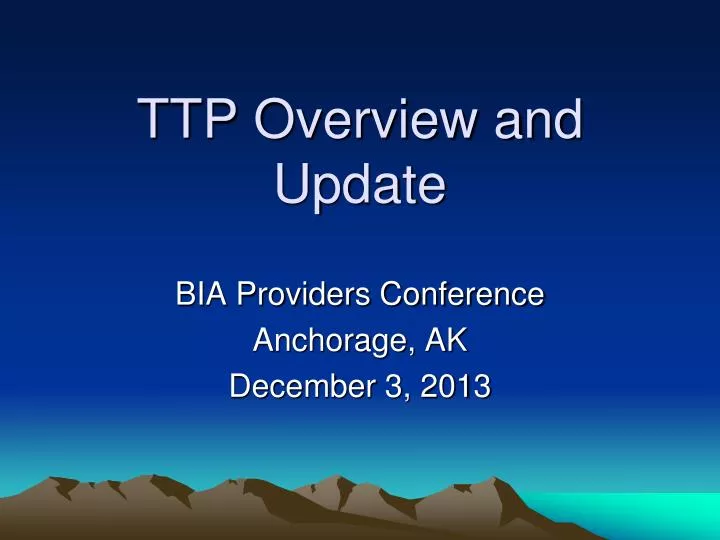 TTP Overview and Update

BIA Providers Conference
Anchorage, AK
December 3, 2013